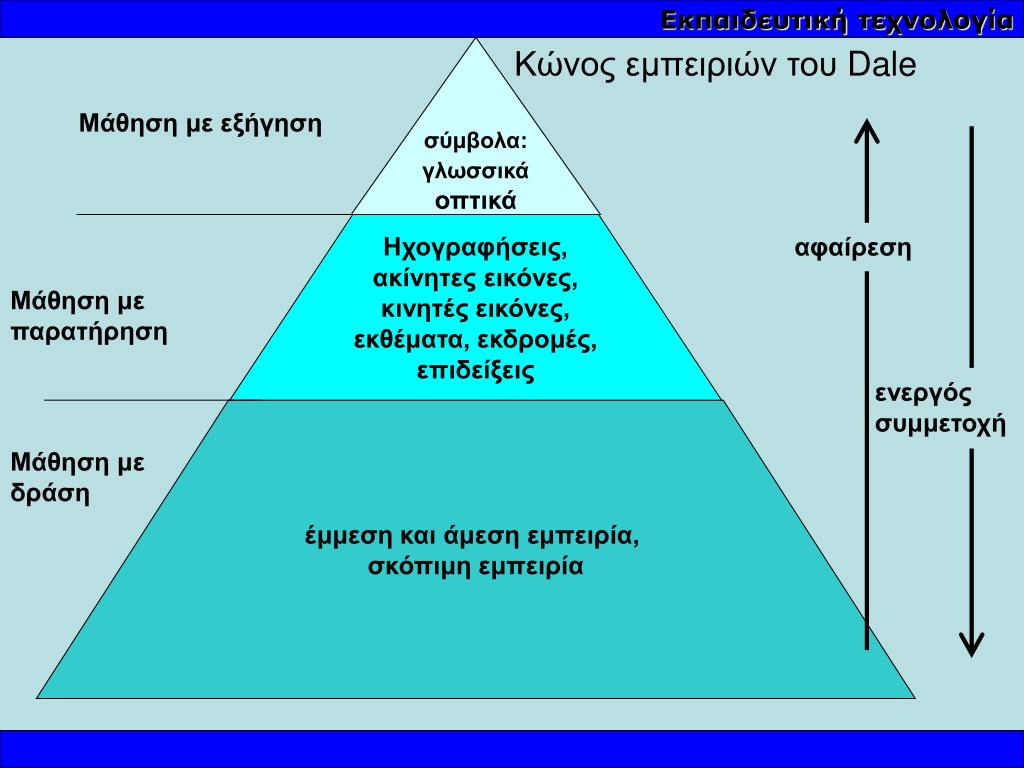 Εκπαιδευτική τεχνολογία

Κώνος εμπειριών του Dale

Μάθηση με εξήγηση

σύμβολα:
γλωσσικά
οπτικά

Μάθηση με παρατήρηση

Ηχογραφήσεις,
ακίνητες εικόνες,
κινητές εικόνες,
εκθέματα, εκδρομές,
επιδείξεις

Μάθηση με δράση

έμμεση και άμεση εμπειρία,
σκόπιμη εμπειρία

αφαίρεση

ενεργός συμμετοχή